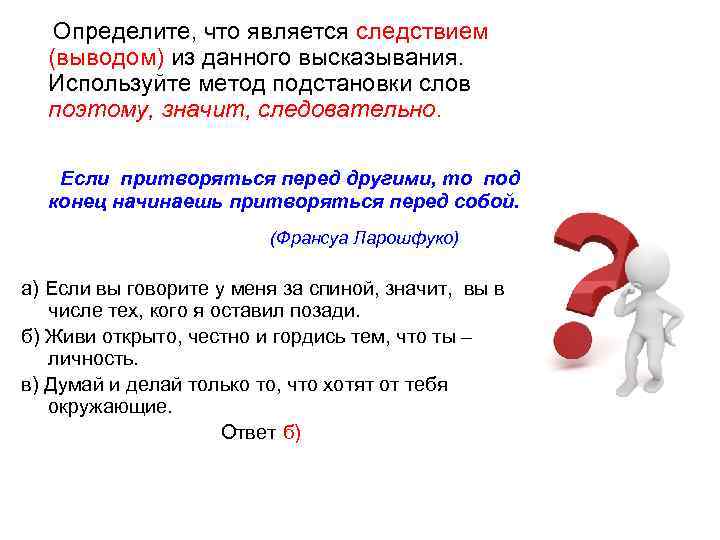 Определите, что является следствием (выводом) из данного высказывания. Используйте метод подстановки слов поэтому, значит, следовательно.

Если притворяться перед другими, то под конец начинаешь притворяться перед собой.

(Франсуа Ларошфуко)

а) Если вы говорите у меня за спиной, значит, вы в числе тех, кого я оставил позади.

б) Живи открыто, честно и гордись тем, что ты – личность.

в) Думай и делай только то, что хотят от тебя окружающие.

Ответ б)